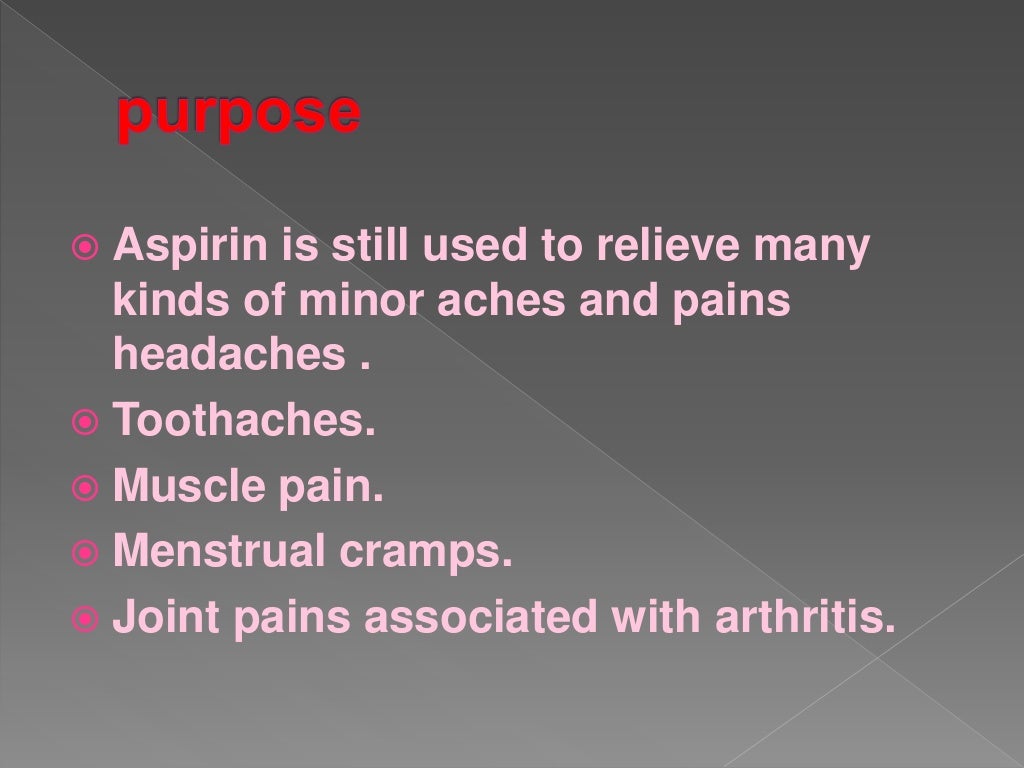 purpose

Aspirin is still used to relieve many kinds of minor aches and pains headaches .

Toothaches.

Muscle pain.

Menstrual cramps.

Joint pains associated with arthritis.